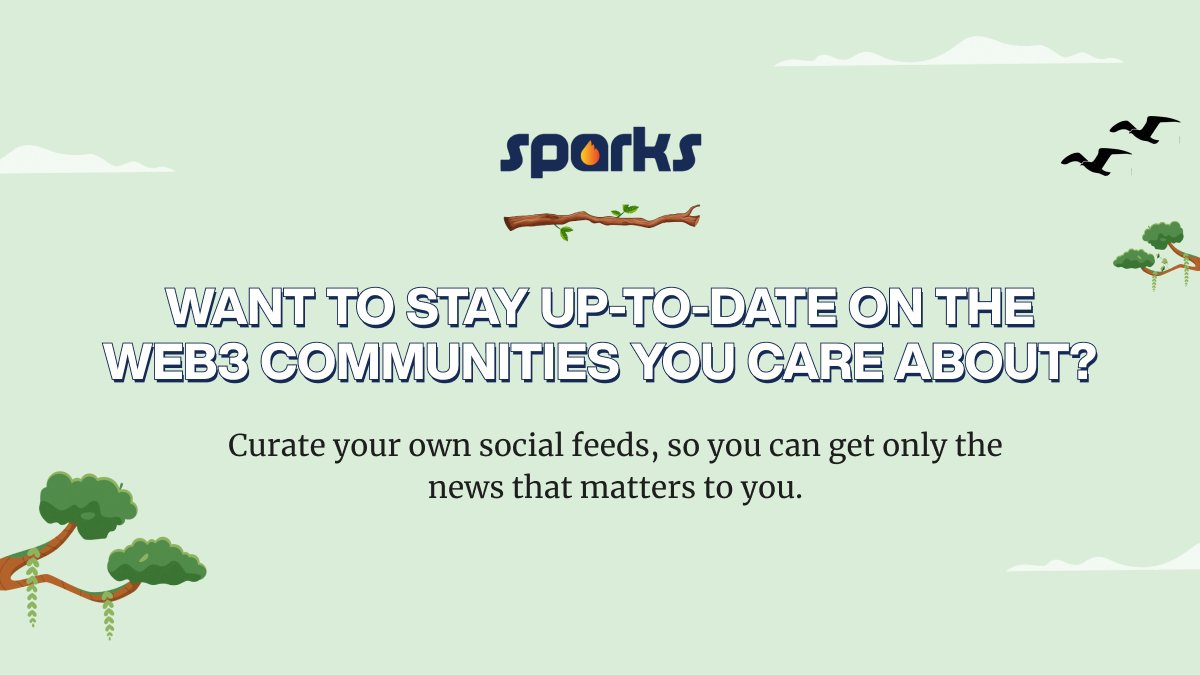 sparks

WANT TO STAY UP-TO-DATE ON THE WEB3 COMMUNITIES YOU CARE ABOUT?

Curate your own social feeds, so you can get only the news that matters to you.